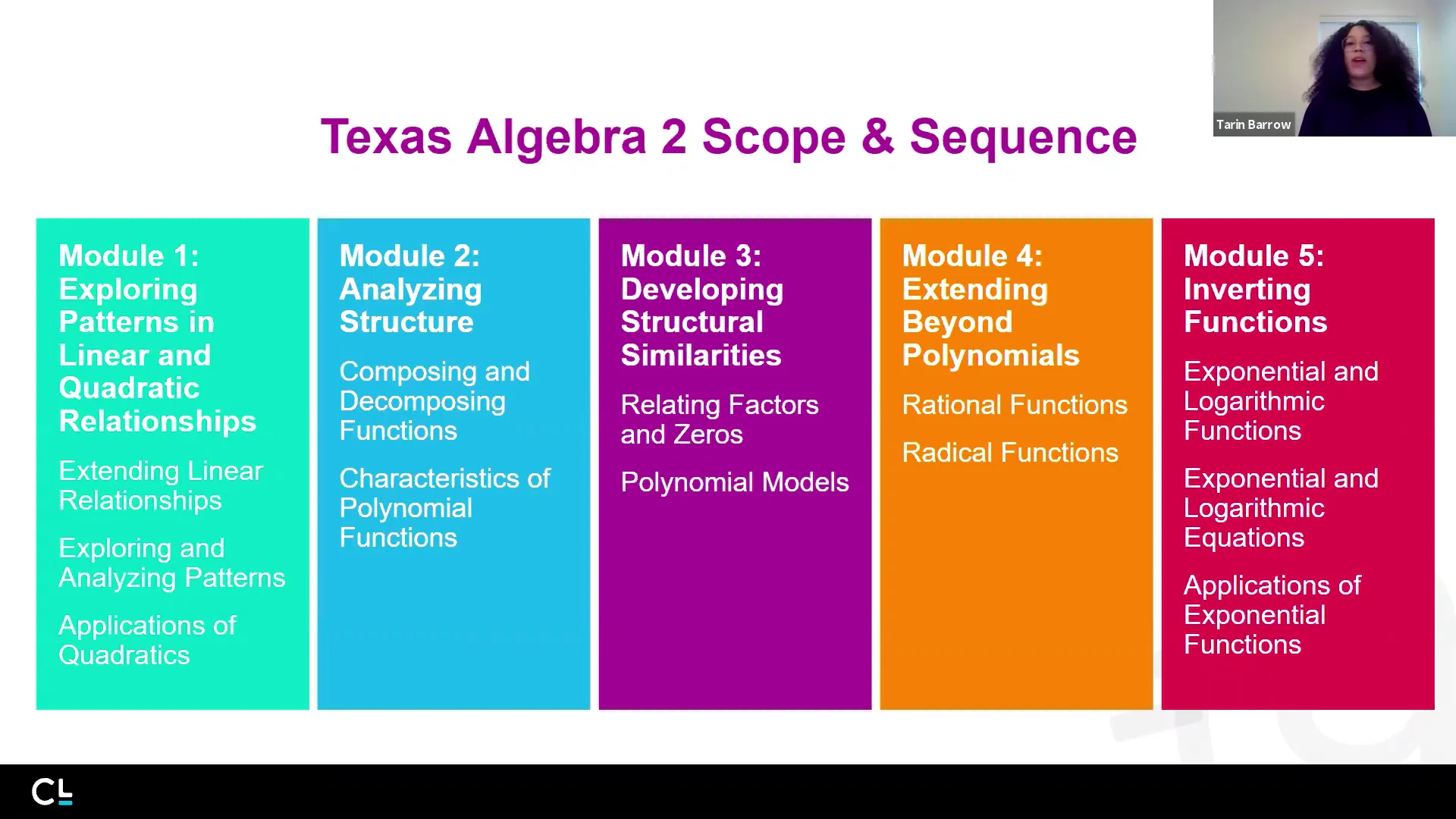 Tarin Barrow

Texas Algebra 2 Scope & Sequence

Module 1: Exploring Patterns in Linear and Quadratic Relationships

Extending Linear Relationships

Exploring and Analyzing Patterns

Applications of Quadratics

Module 2: Analyzing Structure

Composing and Decomposing Functions

Characteristics of Polynomial Functions

Module 3: Developing Structural Similarities

Relating Factors and Zeros

Polynomial Models

Module 4: Extending Beyond Polynomials

Rational Functions

Radical Functions

Module 5: Inverting Functions

Exponential and Logarithmic Functions

Exponential and Logarithmic Equations

Applications of Exponential Functions

CL